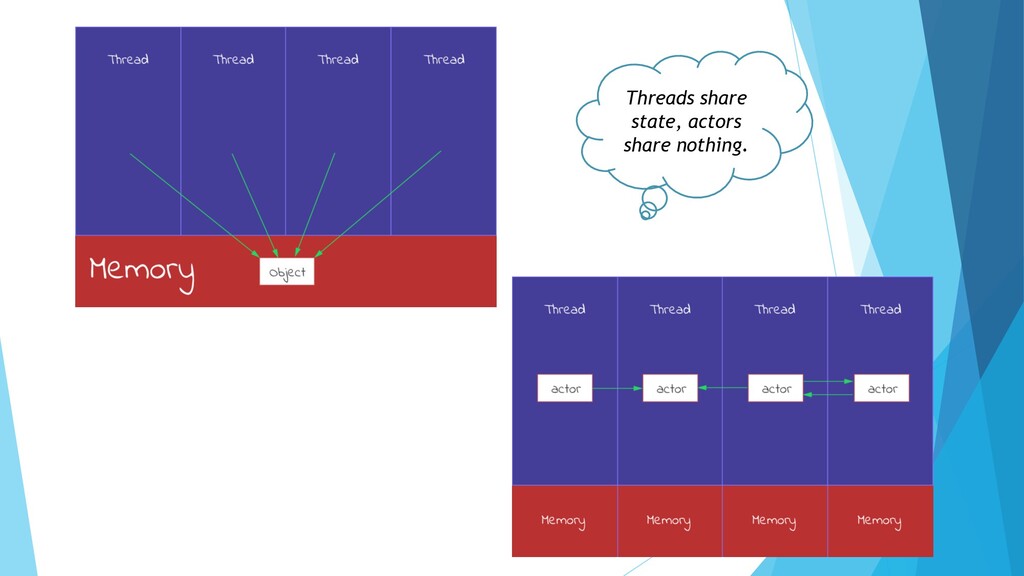 Thread Thread Thread Thread

Memory Object

Threads share state, actors share nothing.

Thread Thread Thread Thread

actor actor actor actor

Memory Memory Memory Memory